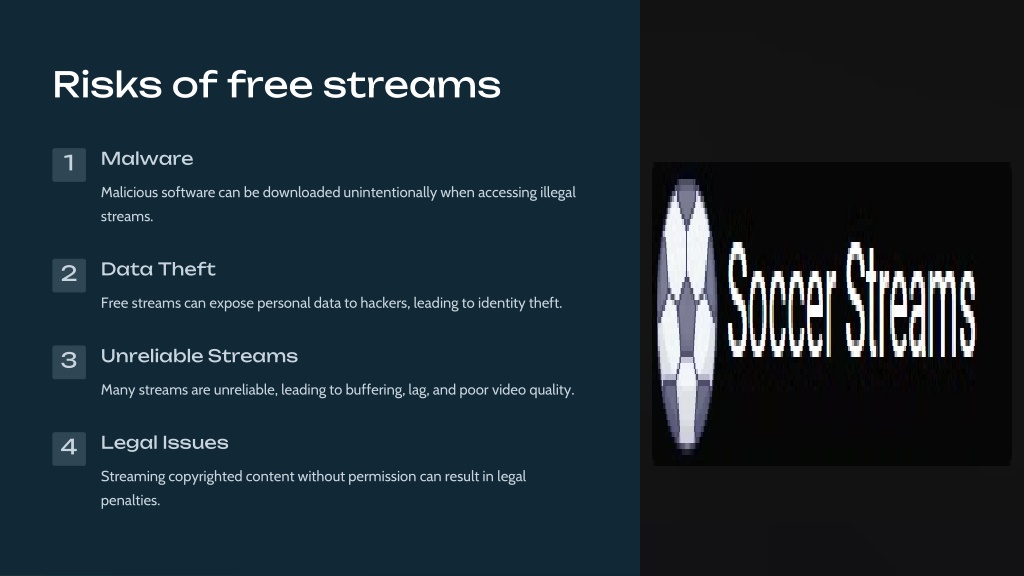 Risks of free streams

1 Malware

Malicious software can be downloaded unintentionally when accessing illegal streams.

2 Data Theft

Free streams can expose personal data to hackers, leading to identity theft.

3 Unreliable Streams

Many streams are unreliable, leading to buffering, lag, and poor video quality.

4 Legal Issues

Streaming copyrighted content without permission can result in legal penalties.

Soccer Streams